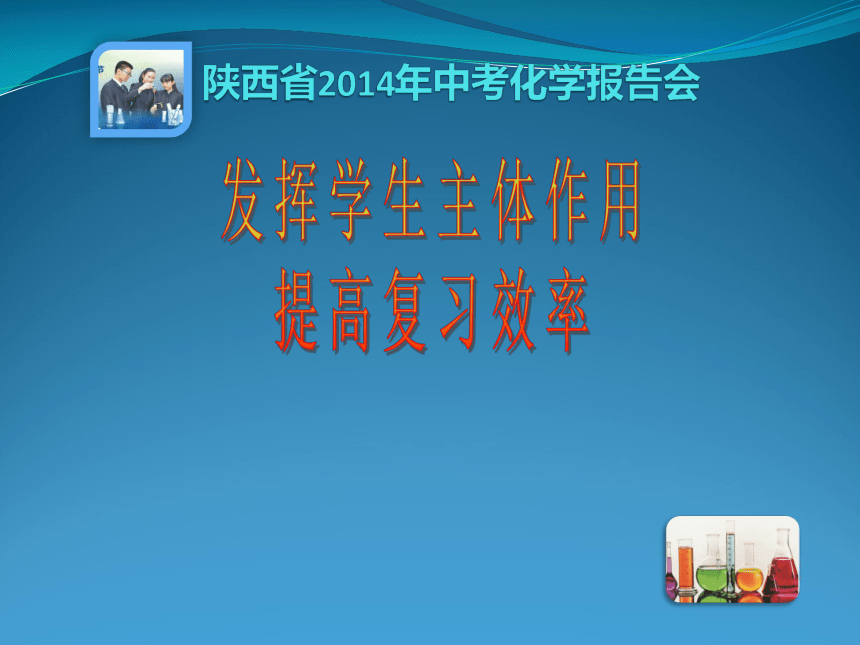 陕西省2014年中考化学报告会

发挥学生主体作用
提高复习效率